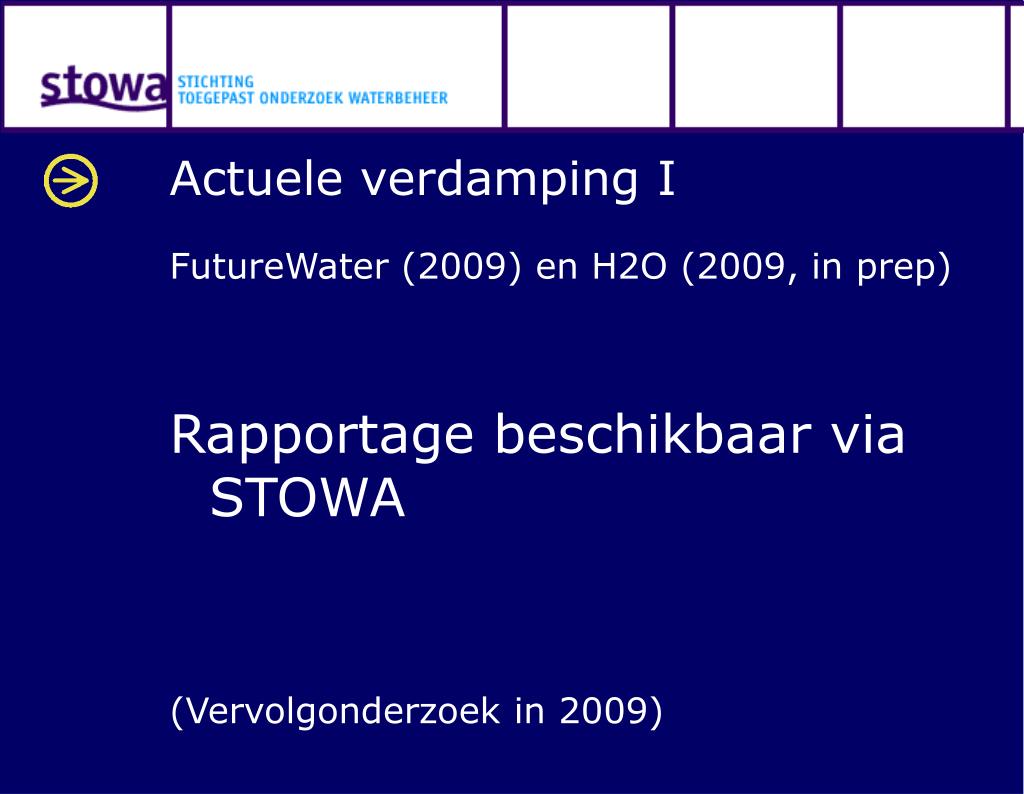 stowa STICHTING TOEGEPAST ONDERZOEK WATERBEHEER

Actuele verdamping I

FutureWater (2009) en H2O (2009, in prep)

Rapportage beschikbaar via STOWA

(Vervolgonderzoek in 2009)